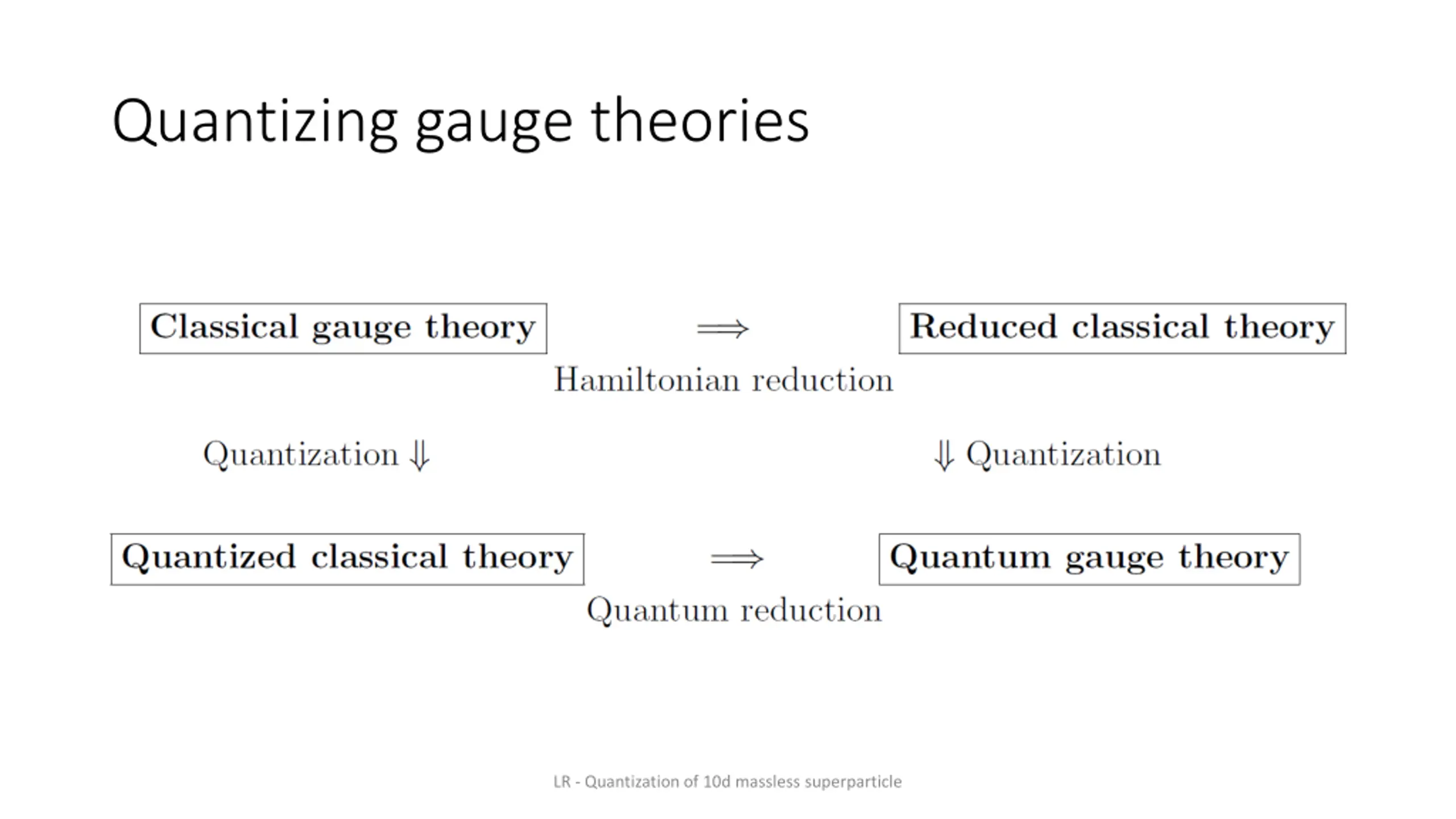 Quantizing gauge theories

Classical gauge theory $\Longrightarrow$ Reduced classical theory

Hamiltonian reduction

Quantization $\Downarrow$

$\Downarrow$ Quantization

Quantized classical theory $\Longrightarrow$ Quantum gauge theory

Quantum reduction

LR - Quantization of 10d massless superparticle